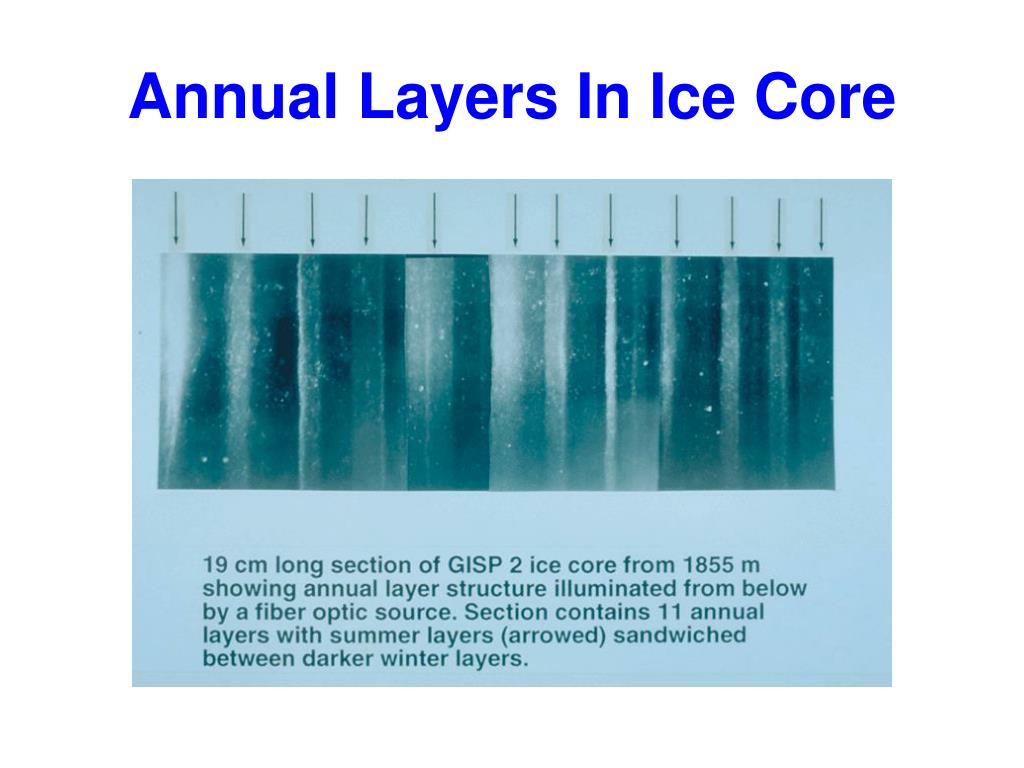 Annual Layers In Ice Core

19 cm long section of GISP 2 ice core from 1855 m showing annual layer structure illuminated from below by a fiber optic source. Section contains 11 annual layers with summer layers (arrowed) sandwiched between darker winter layers.